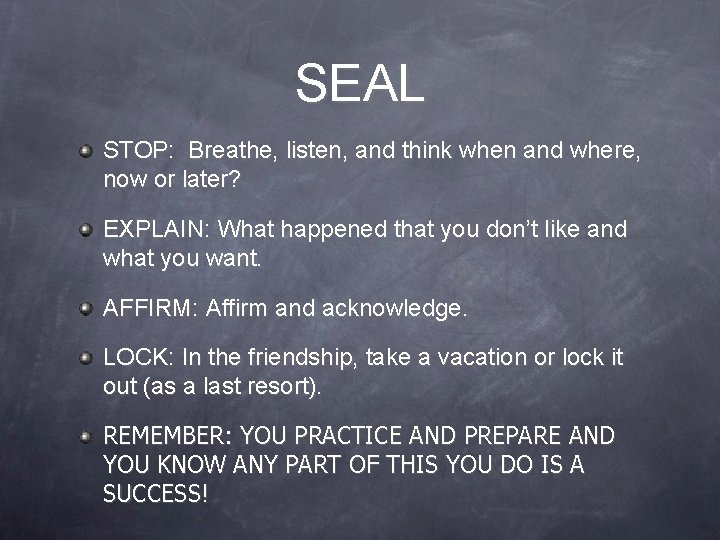 SEAL

STOP:  Breathe, listen, and think when and where, now or later?

EXPLAIN: What happened that you don't like and what you want.

AFFIRM: Affirm and acknowledge.

LOCK: In the friendship, take a vacation or lock it out (as a last resort).

REMEMBER: YOU PRACTICE AND PREPARE AND YOU KNOW ANY PART OF THIS YOU DO IS A SUCCESS!